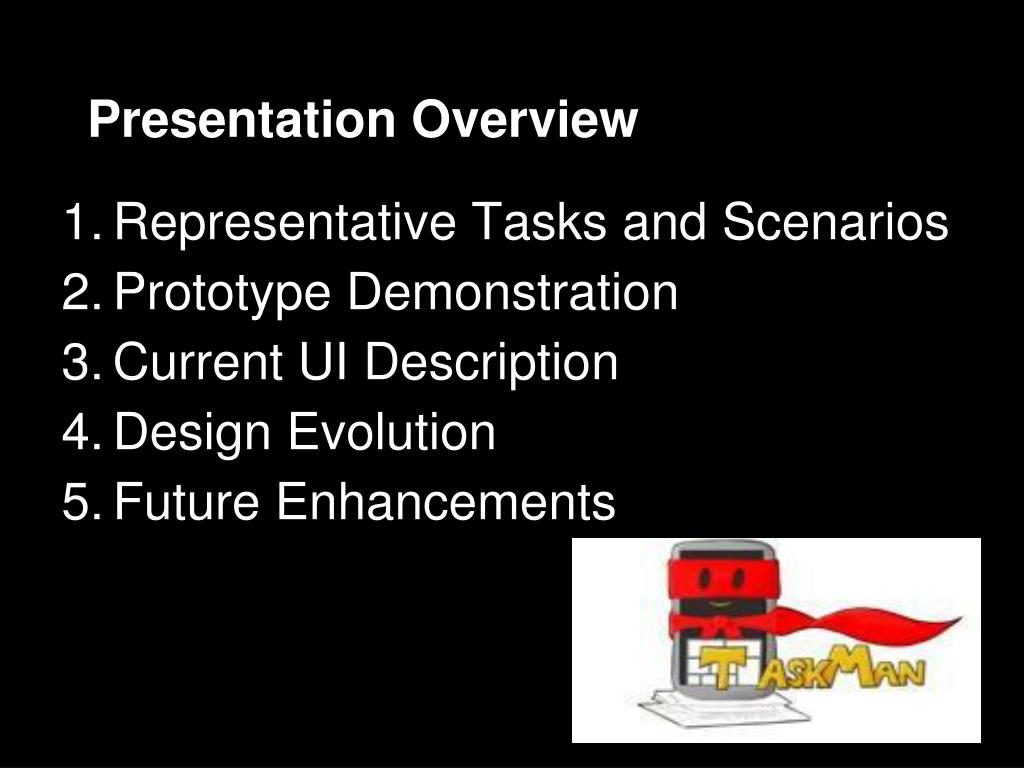 Presentation Overview

1. Representative Tasks and Scenarios
2. Prototype Demonstration
3. Current UI Description
4. Design Evolution
5. Future Enhancements

TASKMAN